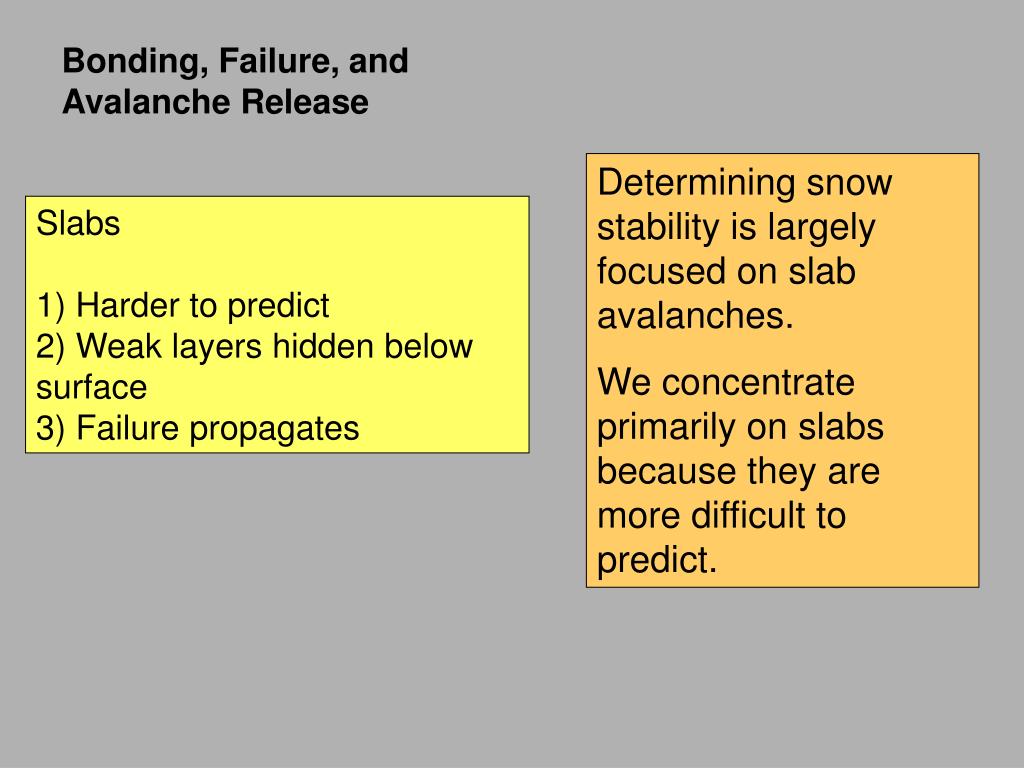 Bonding, Failure, and Avalanche Release

Slabs

1) Harder to predict
2) Weak layers hidden below surface
3) Failure propagates

Determining snow stability is largely focused on slab avalanches.

We concentrate primarily on slabs because they are more difficult to predict.